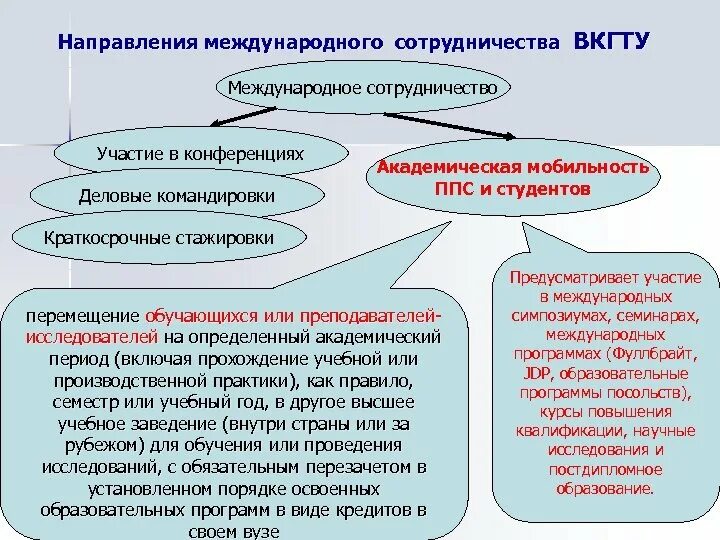 Направления международного сотрудничества ВКГТУ

Международное сотрудничество

Участие в конференциях

Деловые командировки

Краткосрочные стажировки

Академическая мобильность ППС и студентов

перемещение обучающихся или преподавателей-исследователей на определенный академический период (включая прохождение учебной или производственной практики), как правило, семестр или учебный год, в другое высшее учебное заведение (внутри страны или за рубежом) для обучения или проведения исследований, с обязательным перезачетом в установленном порядке освоенных образовательных программ в виде кредитов в своем вузе

Предусматривает участие в международных симпозиумах, семинарах, международных программах (Фуллбрайт, JDP, образовательные программы посольств), курсы повышения квалификации, научные исследования и постдипломное образование.